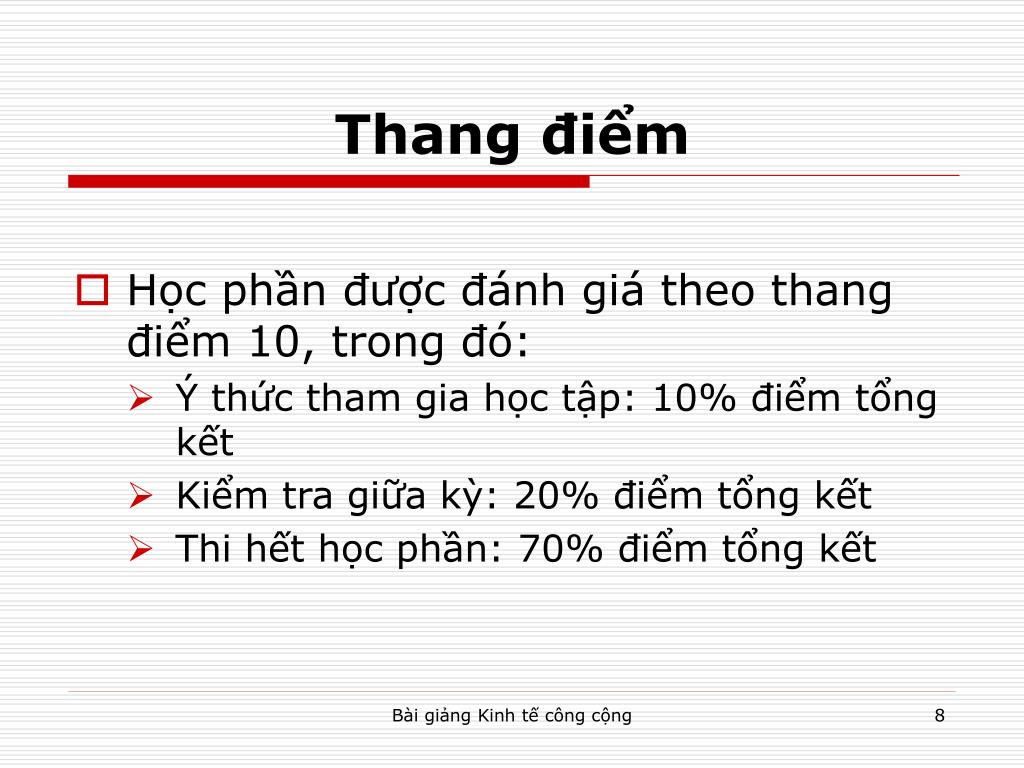 Thang điểm

Học phần được đánh giá theo thang điểm 10, trong đó:

Ý thức tham gia học tập: 10% điểm tổng kết

Kiểm tra giữa kỳ: 20% điểm tổng kết

Thi hết học phần: 70% điểm tổng kết

Bài giảng Kinh tế công cộng

8